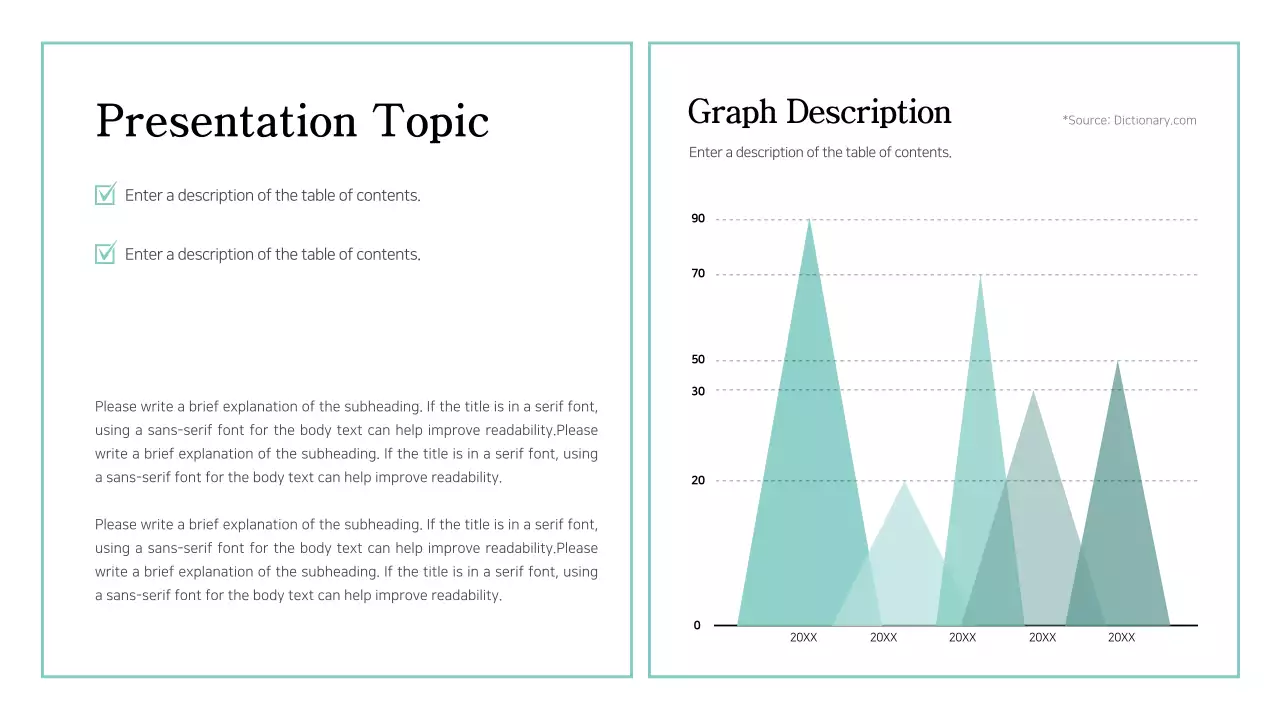 Presentation Topic

Enter a description of the table of contents.

Enter a description of the table of contents.

Please write a brief explanation of the subheading. If the title is in a serif font, using a sans-serif font for the body text can help improve readability.Please write a brief explanation of the subheading. If the title is in a serif font, using a sans-serif font for the body text can help improve readability.

Please write a brief explanation of the subheading. If the title is in a serif font, using a sans-serif font for the body text can help improve readability.Please write a brief explanation of the subheading. If the title is in a serif font, using a sans-serif font for the body text can help improve readability.

Graph Description

*Source: Dictionary.com

Enter a description of the table of contents.

90
70
50
30
20
0

20XX 20XX 20XX 20XX 20XX